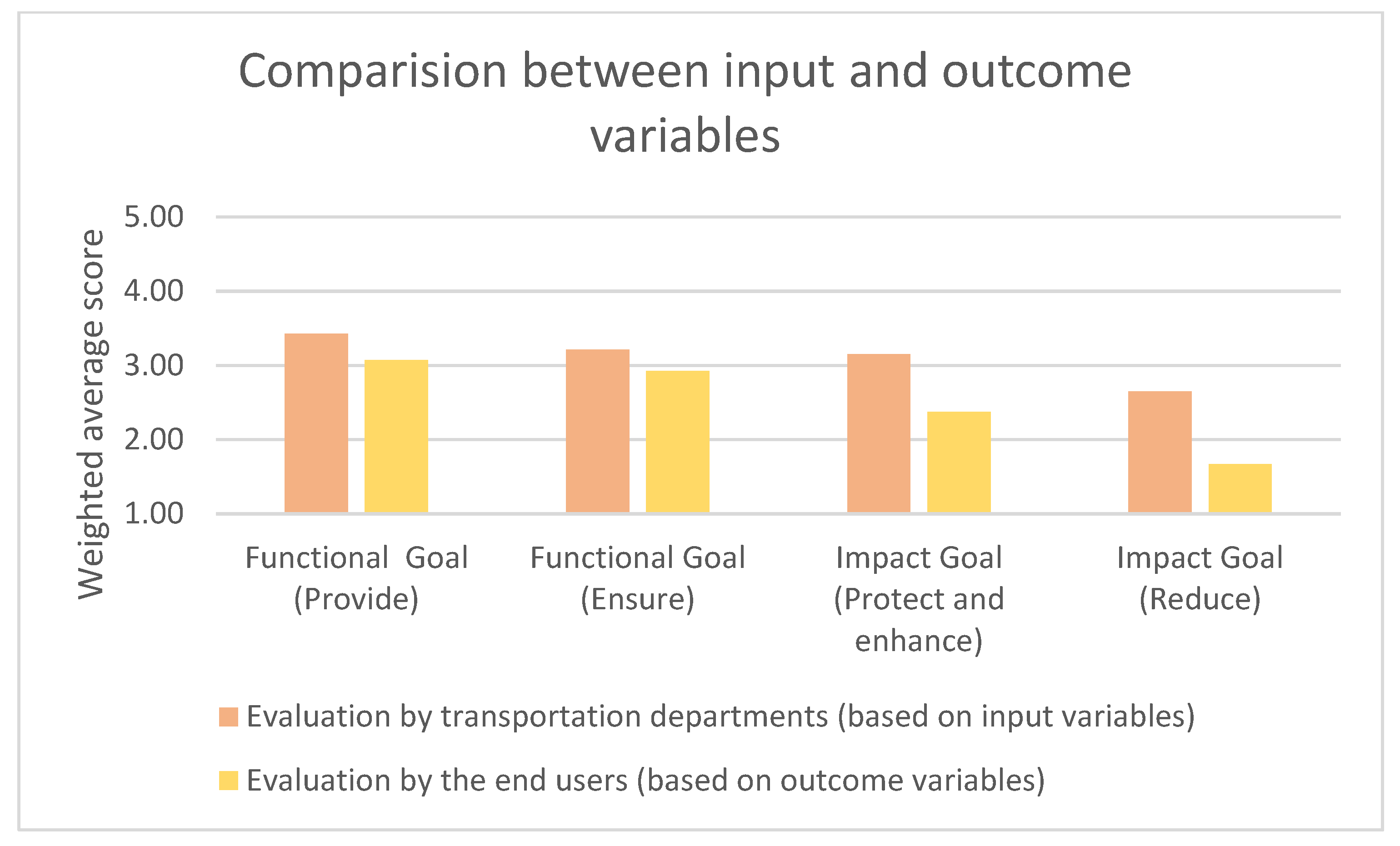 Comparision between input and outcome variables

Weighted average score

5.00
4.00
3.00
2.00
1.00

Functional Goal (Provide)
Functional Goal (Ensure)
Impact Goal (Protect and enhance)
Impact Goal (Reduce)

Evaluation by transportation departments (based on input variables)
Evaluation by the end users (based on outcome variables)